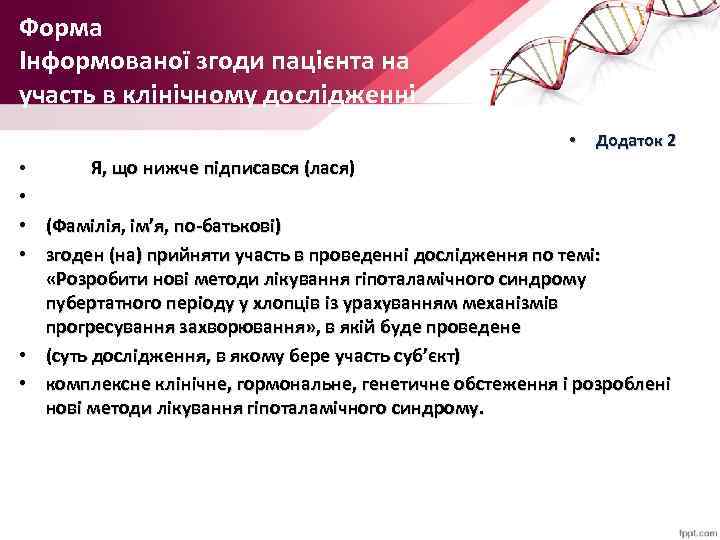 Форма
Інформованої згоди пацієнта на участь в клінічному дослідженні

• Додаток 2

• Я, що нижче підписався (лася)
•
• (Фамілія, ім'я, по-батькові)
• згоден (на) прийняти участь в проведенні дослідження по темі: «Розробити нові методи лікування гіпоталамічного синдрому пубертатного періоду у хлопців із урахуванням механізмів прогресування захворювання», в якій буде проведене
• (суть дослідження, в якому бере участь суб'єкт)
• комплексне клінічне, гормональне, генетичне обстеження і розроблені нові методи лікування гіпоталамічного синдрому.

fppt.com